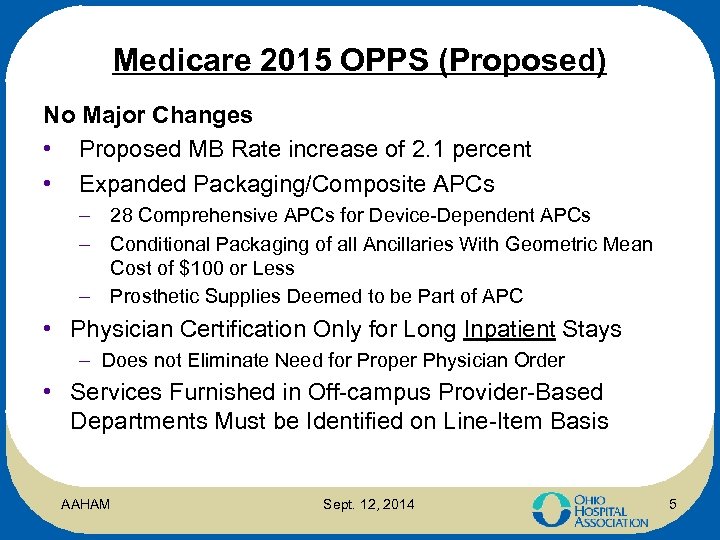 Medicare 2015 OPPS (Proposed)

No Major Changes

• Proposed MB Rate increase of 2.1 percent
• Expanded Packaging/Composite APCs
 – 28 Comprehensive APCs for Device-Dependent APCs
 – Conditional Packaging of all Ancillaries With Geometric Mean Cost of $100 or Less
 – Prosthetic Supplies Deemed to be Part of APC
• Physician Certification Only for Long Inpatient Stays
 – Does not Eliminate Need for Proper Physician Order
• Services Furnished in Off-campus Provider-Based Departments Must be Identified on Line-Item Basis

AAHAM

Sept. 12, 2014

OHIO HOSPITAL ASSOCIATION

5